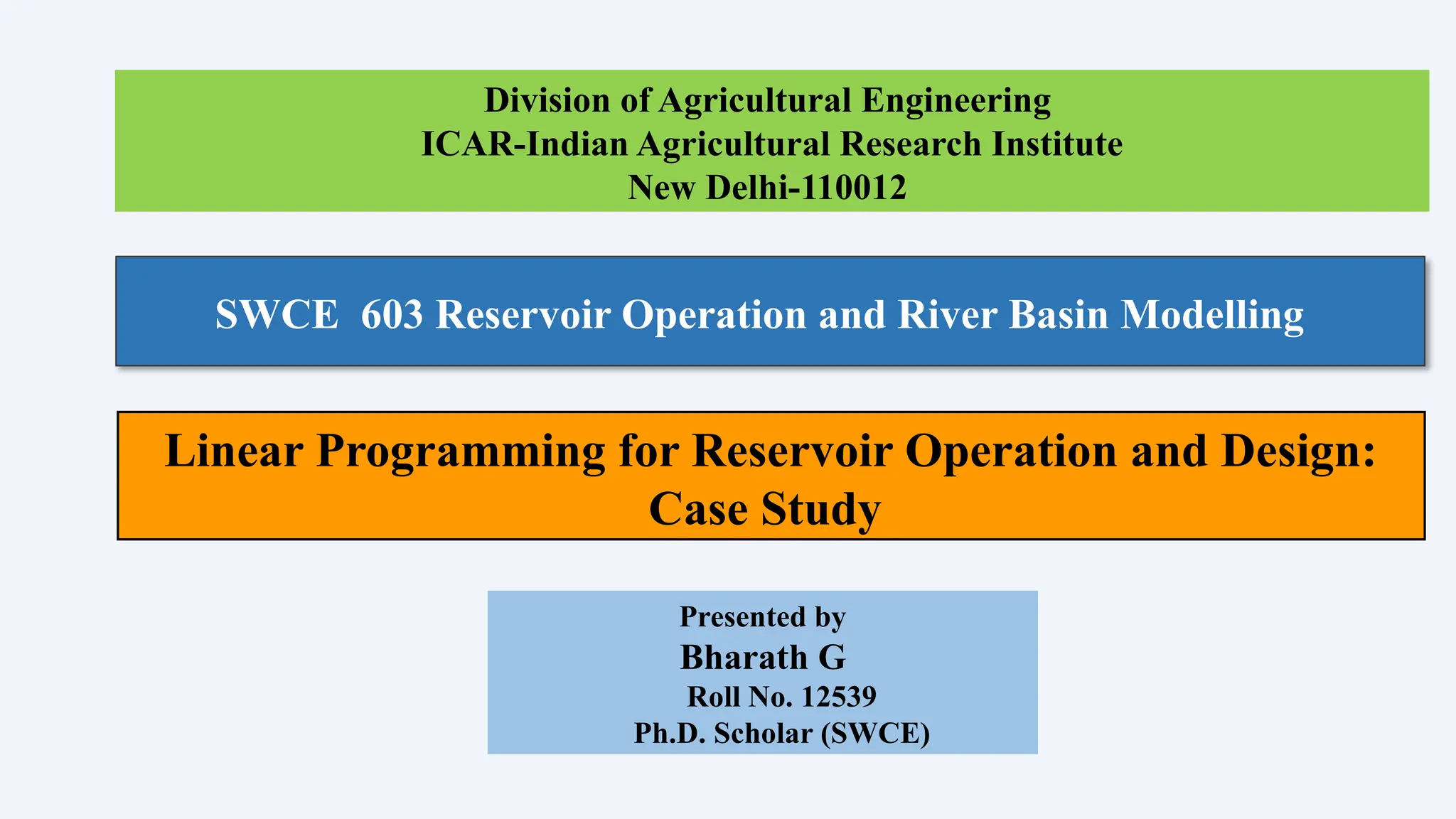 Division of Agricultural Engineering
ICAR-Indian Agricultural Research Institute
New Delhi-110012

SWCE 603 Reservoir Operation and River Basin Modelling

Linear Programming for Reservoir Operation and Design: Case Study

Presented by
Bharath G
Roll No. 12539
Ph.D. Scholar (SWCE)